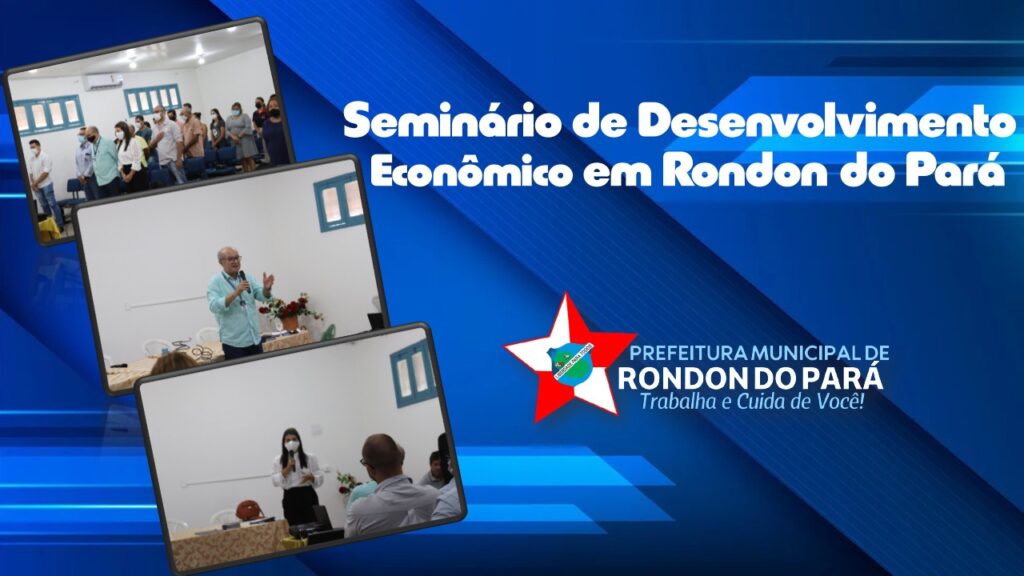 Seminário de Desenvolvimento Econômico em Rondon do Pará

PREFEITURA MUNICIPAL DE
RONDON DO PARÁ
Trabalha e Cuida de Você!